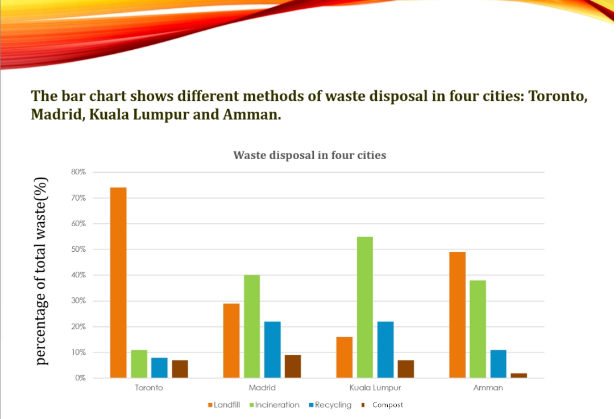 The bar chart shows different methods of waste disposal in four cities: Toronto, Madrid, Kuala Lumpur and Amman.

Waste disposal in four cities

percentage of total waste(%)

80%
70%
60%
50%
40%
30%
20%
10%
0%

Toronto
Madrid
Kuala Lumpur
Amman

Landfill
Incineration
Recycling
Compost